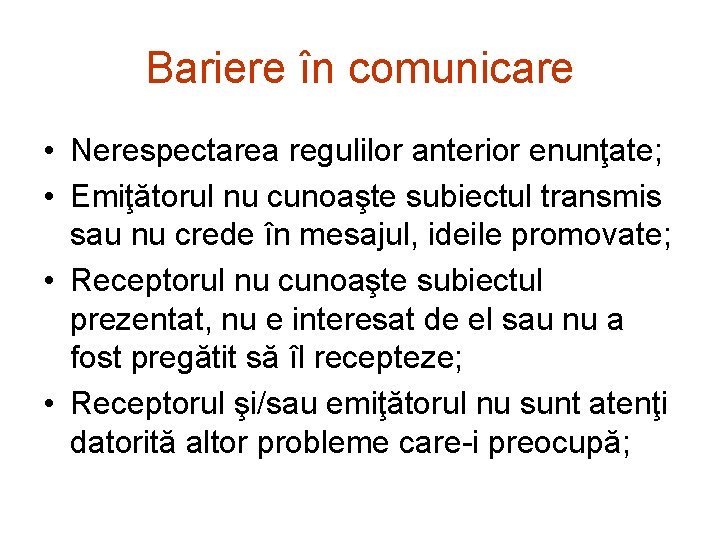 Bariere în comunicare

• Nerespectarea regulilor anterior enunţate;
• Emiţătorul nu cunoaşte subiectul transmis sau nu crede în mesajul, ideile promovate;
• Receptorul nu cunoaşte subiectul prezentat, nu e interesat de el sau nu a fost pregătit să îl recepteze;
• Receptorul şi/sau emiţătorul nu sunt atenţi datorită altor probleme care-i preocupă;